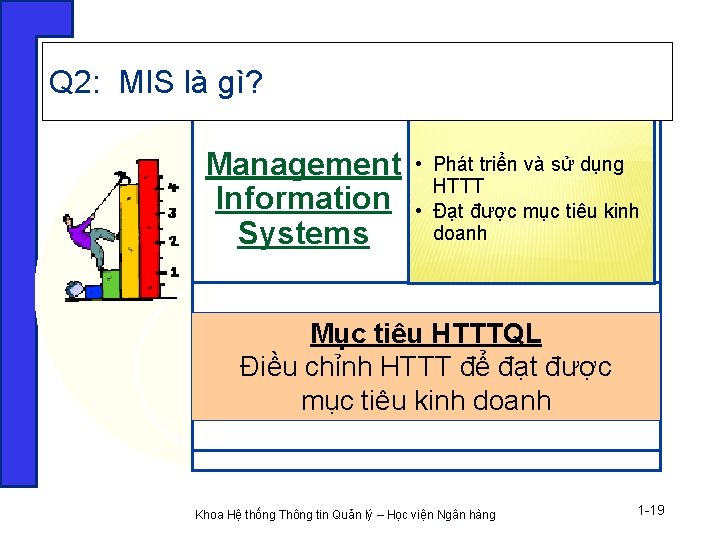 Q2: MIS là gì?

4
3
2
1

Management Information Systems

• Phát triển và sử dụng HTTT
• Đạt được mục tiêu kinh doanh

Mục tiêu HTTTQL
Điều chỉnh HTTT để đạt được mục tiêu kinh doanh

Khoa Hệ thống Thông tin Quản lý – Học viện Ngân hàng

1-19